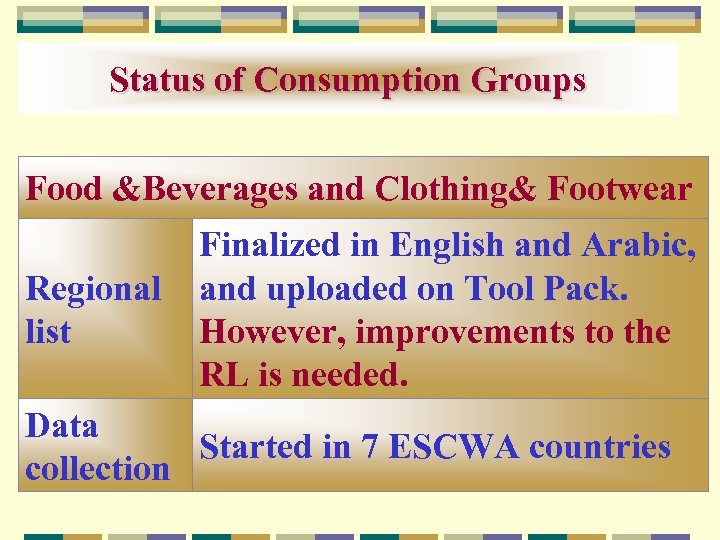 Status of Consumption Groups

| Food &Beverages and Clothing& Footwear | |
|---|---|
| Regional list | Finalized in English and Arabic, and uploaded on Tool Pack. However, improvements to the RL is needed. |
| Data collection | Started in 7 ESCWA countries |